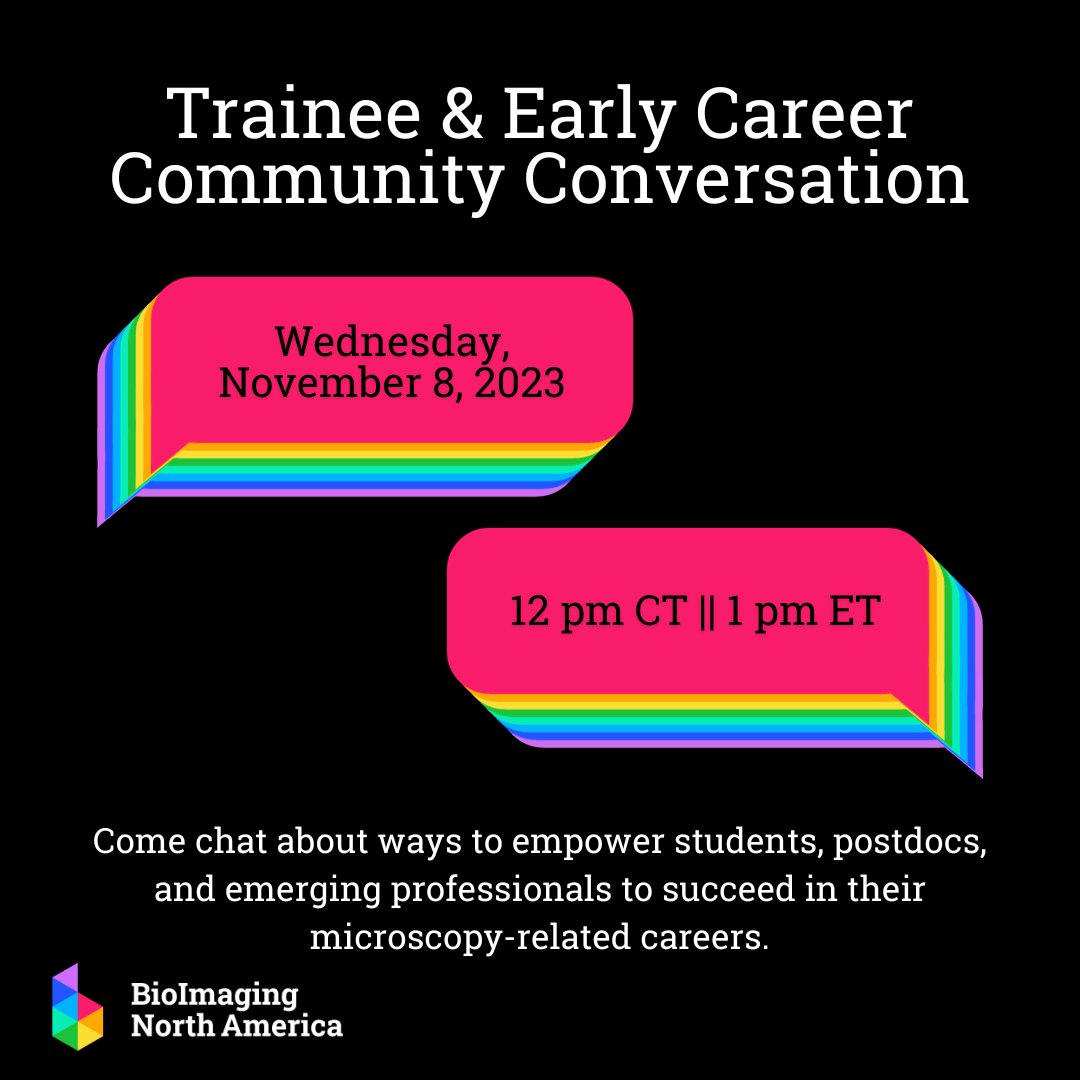 Trainee & Early Career Community Conversation

Wednesday, November 8, 2023

12 pm CT || 1 pm ET

Come chat about ways to empower students, postdocs, and emerging professionals to succeed in their microscopy-related careers.

BioImaging North America